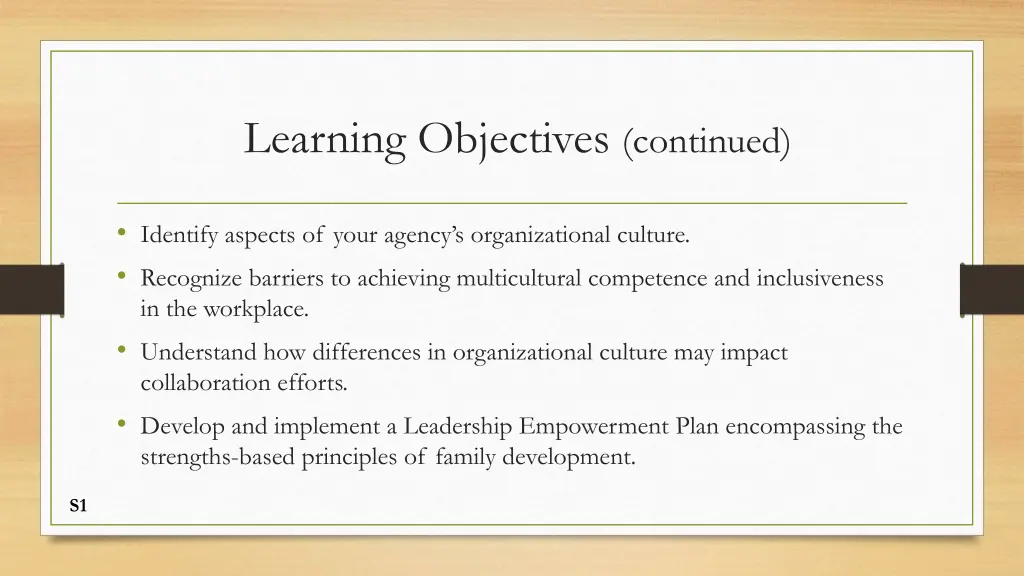 Learning Objectives (continued)

• Identify aspects of your agency's organizational culture.
• Recognize barriers to achieving multicultural competence and inclusiveness in the workplace.
• Understand how differences in organizational culture may impact collaboration efforts.
• Develop and implement a Leadership Empowerment Plan encompassing the strengths-based principles of family development.

S1